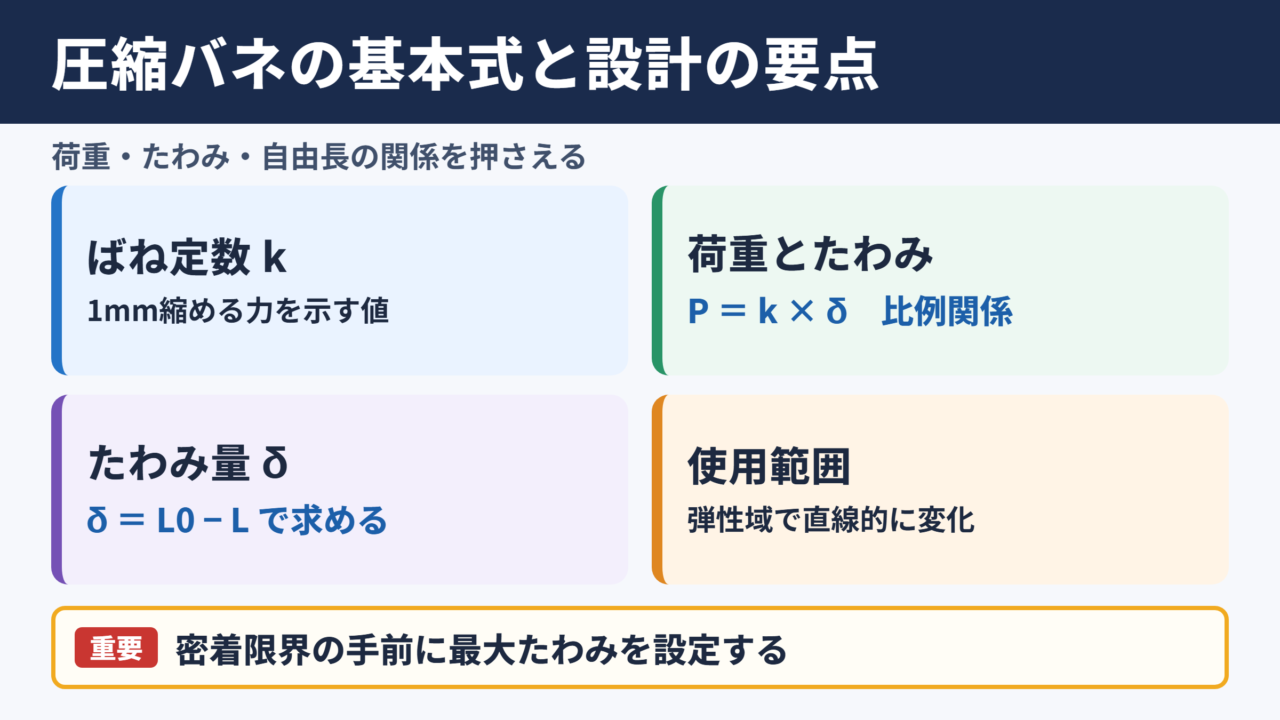 圧縮バネの基本式と設計の要点

荷重・たわみ・自由長の関係を押さえる

ばね定数 k
1mm縮める力を示す値

荷重とたわみ
$P = k \times \delta$　比例関係

たわみ量 δ
$\delta = L0 - L$ で求める

使用範囲
弾性域で直線的に変化

重要　密着限界の手前に最大たわみを設定する